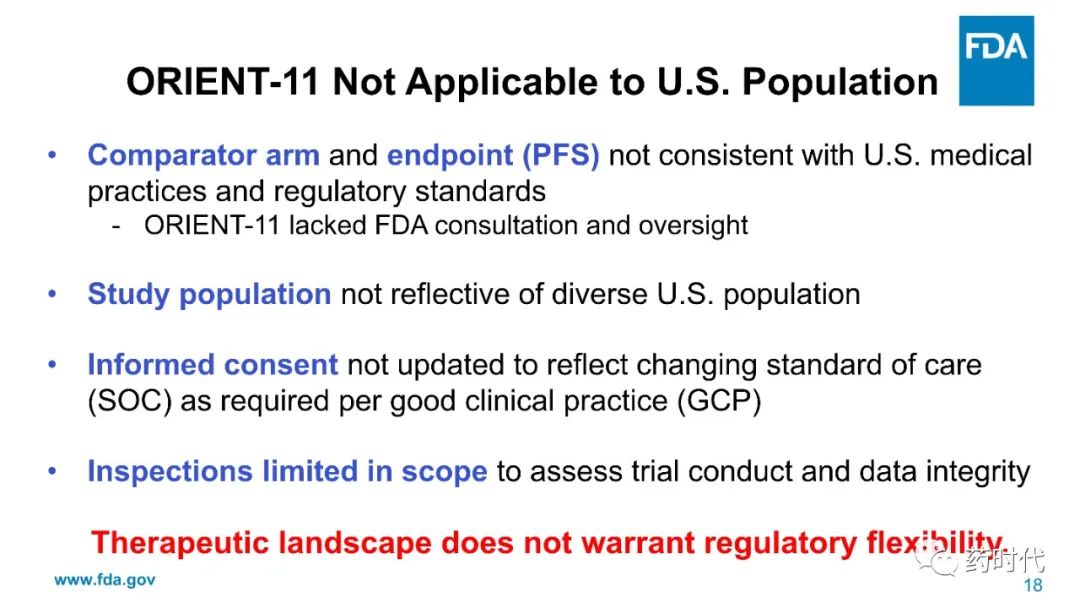 FDA

ORIENT-11 Not Applicable to U.S. Population

• Comparator arm and endpoint (PFS) not consistent with U.S. medical practices and regulatory standards
- ORIENT-11 lacked FDA consultation and oversight

• Study population not reflective of diverse U.S. population

• Informed consent not updated to reflect changing standard of care (SOC) as required per good clinical practice (GCP)

• Inspections limited in scope to assess trial conduct and data integrity

Therapeutic landscape does not warrant regulatory flexibility

www.fda.gov

药时代

18